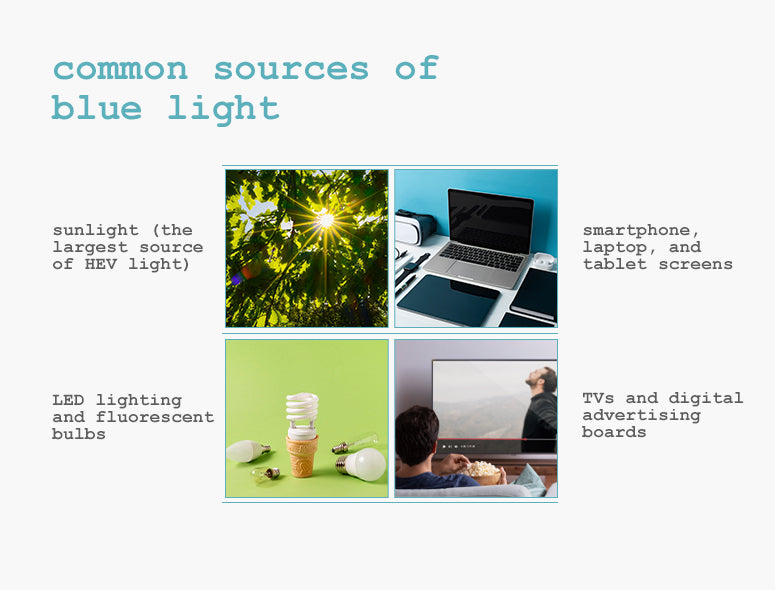 common sources of blue light

sunlight (the largest source of HEV light)

smartphone, laptop, and tablet screens

LED lighting and fluorescent bulbs

TVs and digital advertising boards